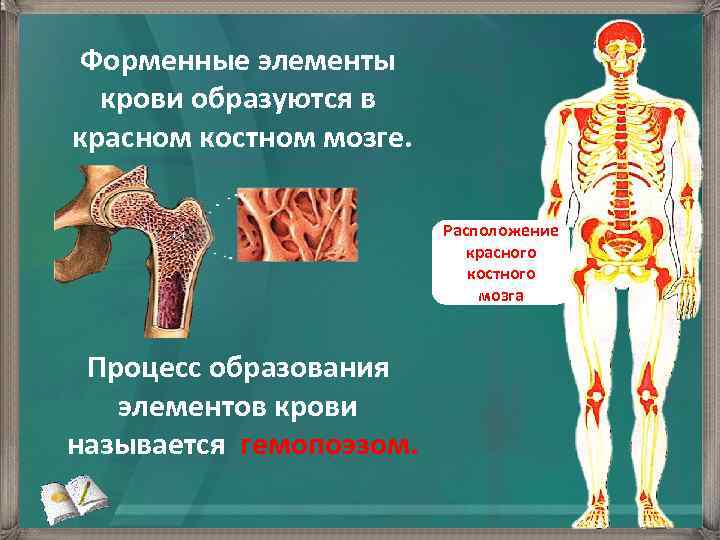 Форменные элементы крови образуются в красном костном мозге.

Расположение красного костного мозга

Процесс образования элементов крови называется гемопоэзом.